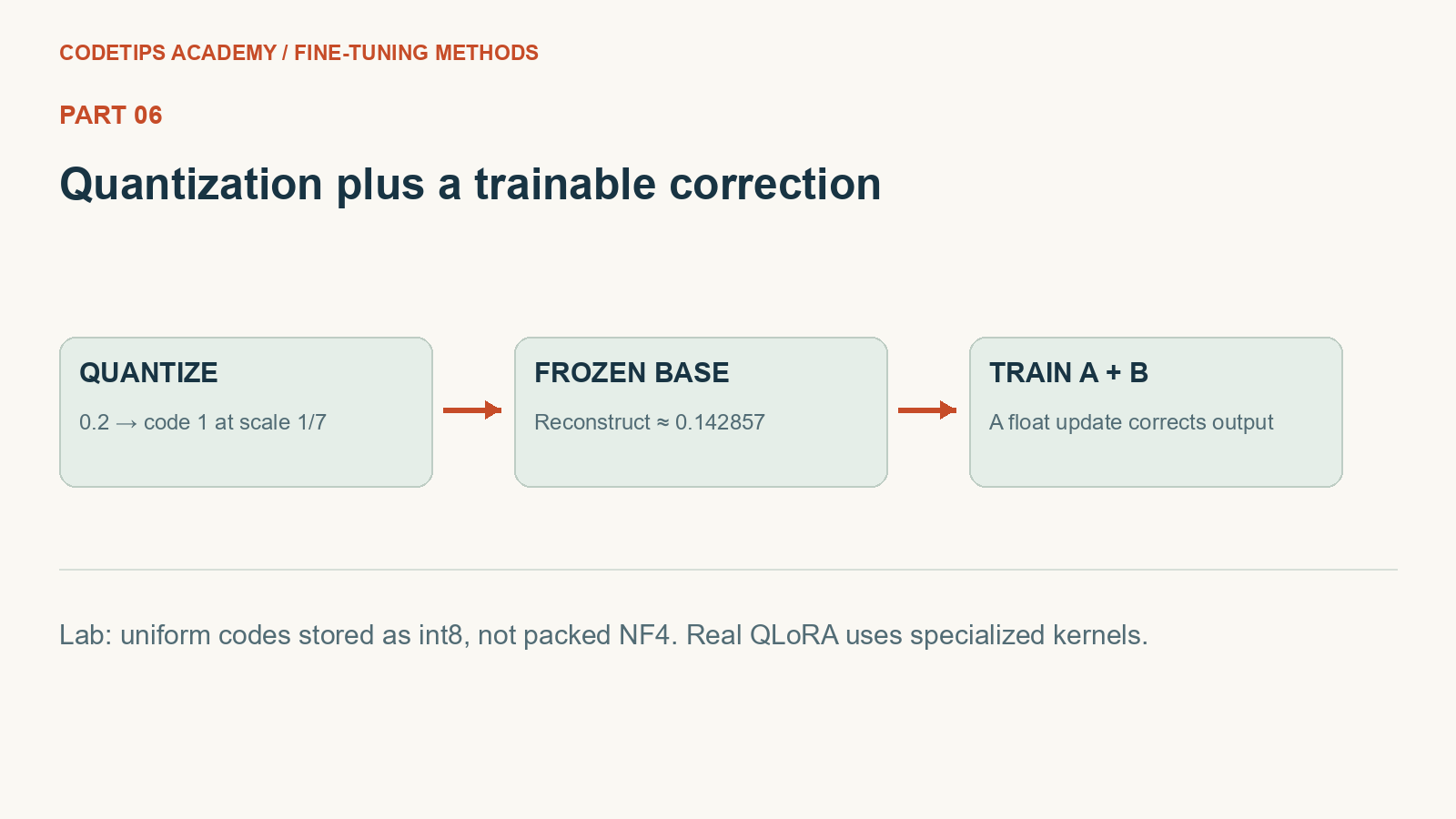 CODETIPS ACADEMY / FINE-TUNING METHODS

PART 06

Quantization plus a trainable correction

QUANTIZE

0.2 → code 1 at scale 1/7

FROZEN BASE

Reconstruct ≈ 0.142857

TRAIN A + B

A float update corrects output

Lab: uniform codes stored as int8, not packed NF4. Real QLoRA uses specialized kernels.